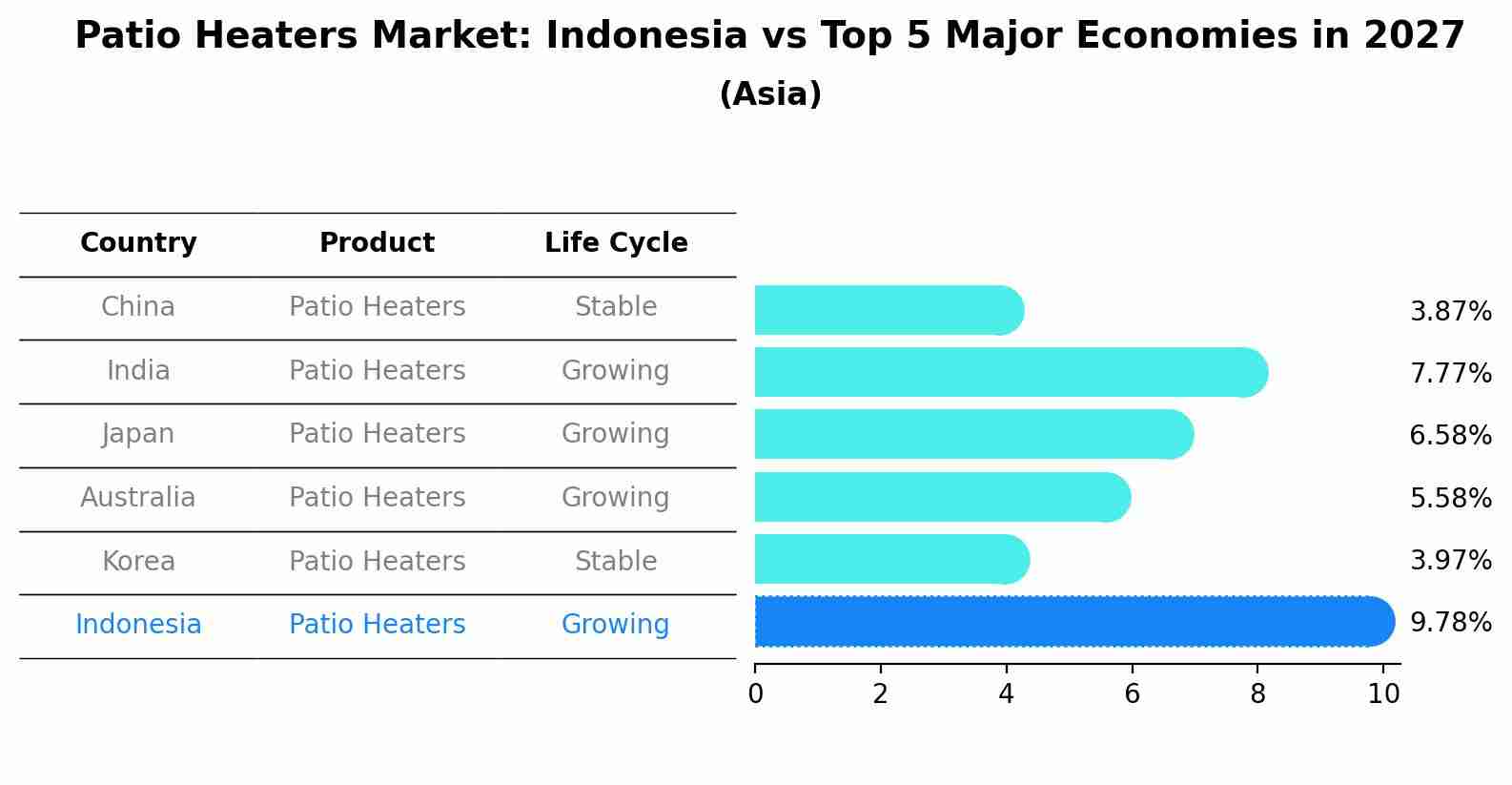 Patio Heaters Market: Indonesia vs Top 5 Major Economies in 2027
(Asia)

| Country | Product | Life Cycle |
|---|---|---|
| China | Patio Heaters | Stable |
| India | Patio Heaters | Growing |
| Japan | Patio Heaters | Growing |
| Australia | Patio Heaters | Growing |
| Korea | Patio Heaters | Stable |
| Indonesia | Patio Heaters | Growing |

3.87%
7.77%
6.58%
5.58%
3.97%
9.78%

0 2 4 6 8 10